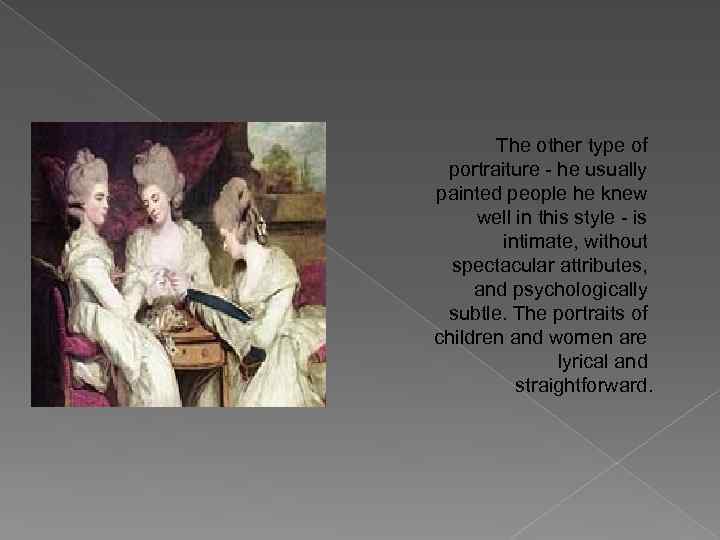 The other type of portraiture - he usually painted people he knew well in this style - is intimate, without spectacular attributes, and psychologically subtle. The portraits of children and women are lyrical and straightforward.